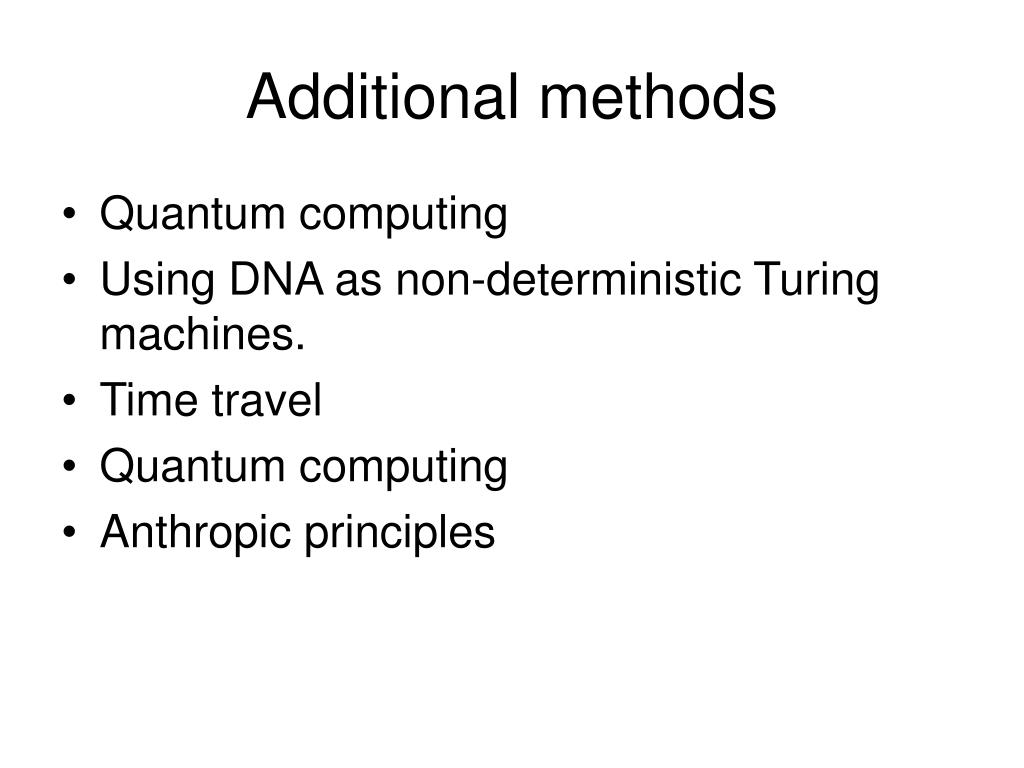 Additional methods

• Quantum computing
• Using DNA as non-deterministic Turing machines.
• Time travel
• Quantum computing
• Anthropic principles